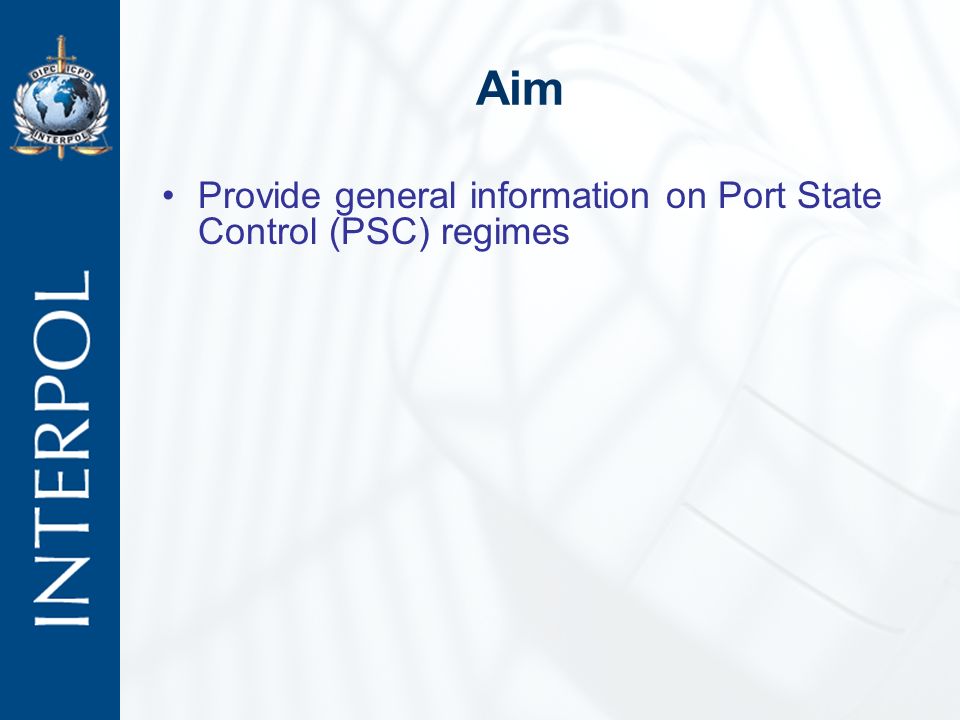 OIPC ICPO
INTERPOL

INTERPOL

Aim

• Provide general information on Port State Control (PSC) regimes